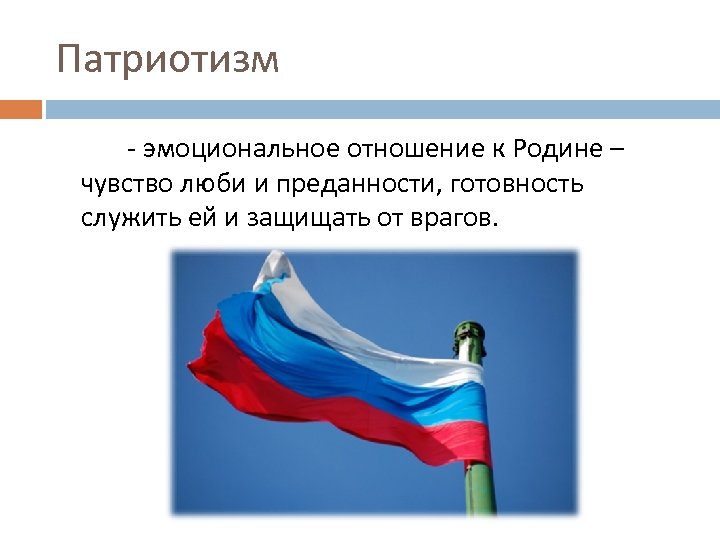 Патриотизм

- эмоциональное отношение к Родине – чувство люби и преданности, готовность служить ей и защищать от врагов.